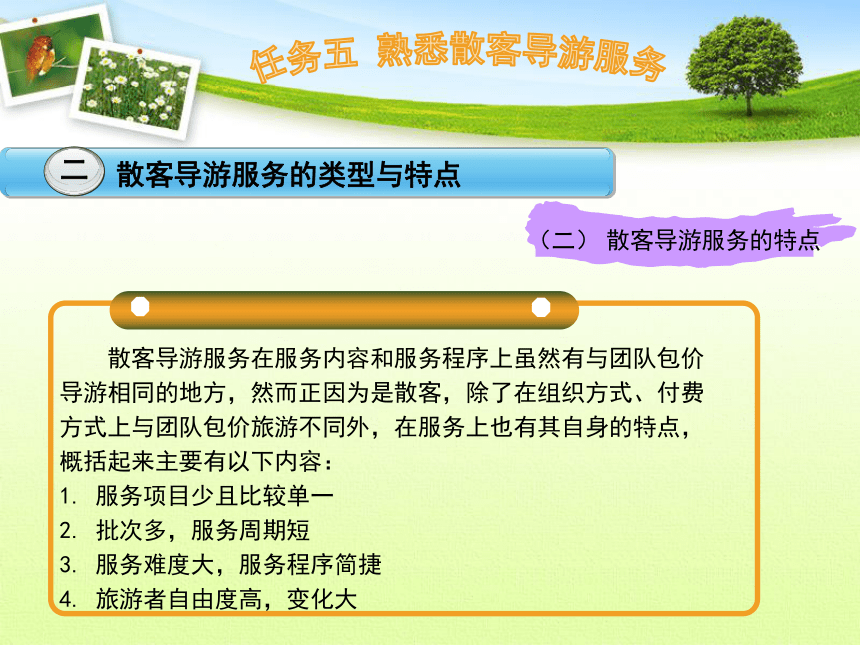 任务五 熟悉散客导游服务

二 散客导游服务的类型与特点

（二） 散客导游服务的特点

散客导游服务在服务内容和服务程序上虽然有与团队包价导游相同的地方，然而正因为是散客，除了在组织方式、付费方式上与团队包价旅游不同外，在服务上也有其自身的特点，概括起来主要有以下内容：

1. 服务项目少且比较单一
2. 批次多，服务周期短
3. 服务难度大，服务程序简捷
4. 旅游者自由度高，变化大